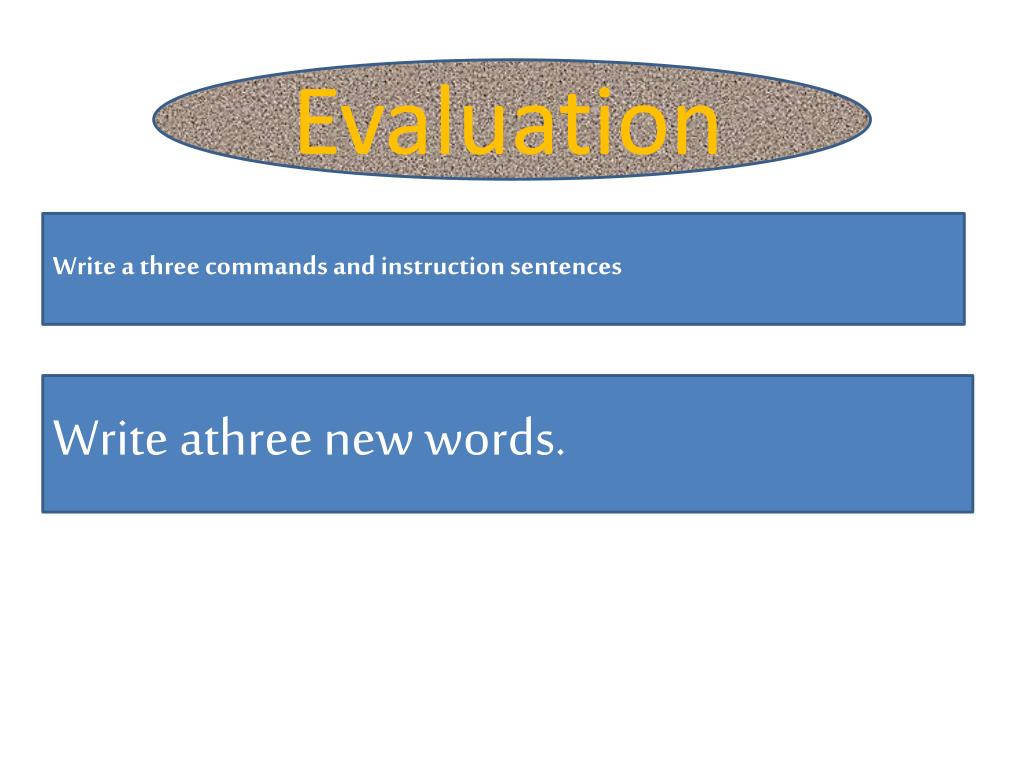 Evaluation

Write a three commands and instruction sentences

Write athree new words.